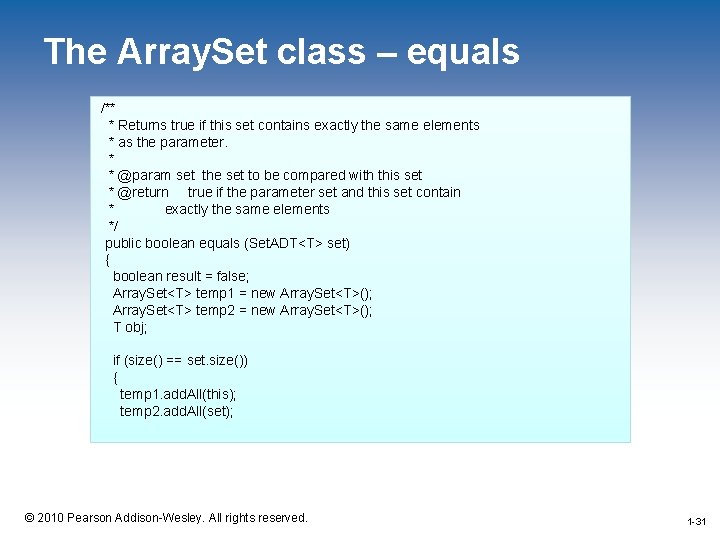 The ArraySet class – equals

/**
 * Returns true if this set contains exactly the same elements
 * as the parameter.
 *
 * @param set the set to be compared with this set
 * @return true if the parameter set and this set contain
 * exactly the same elements
 */
public boolean equals (SetADT<T> set)
{
 boolean result = false;
 ArraySet<T> temp1 = new ArraySet<T>();
 ArraySet<T> temp2 = new ArraySet<T>();
 T obj;

 if (size() == set.size())
 {
  temp1.addAll(this);
  temp2.addAll(set);

© 2010 Pearson Addison-Wesley. All rights reserved.

1-31